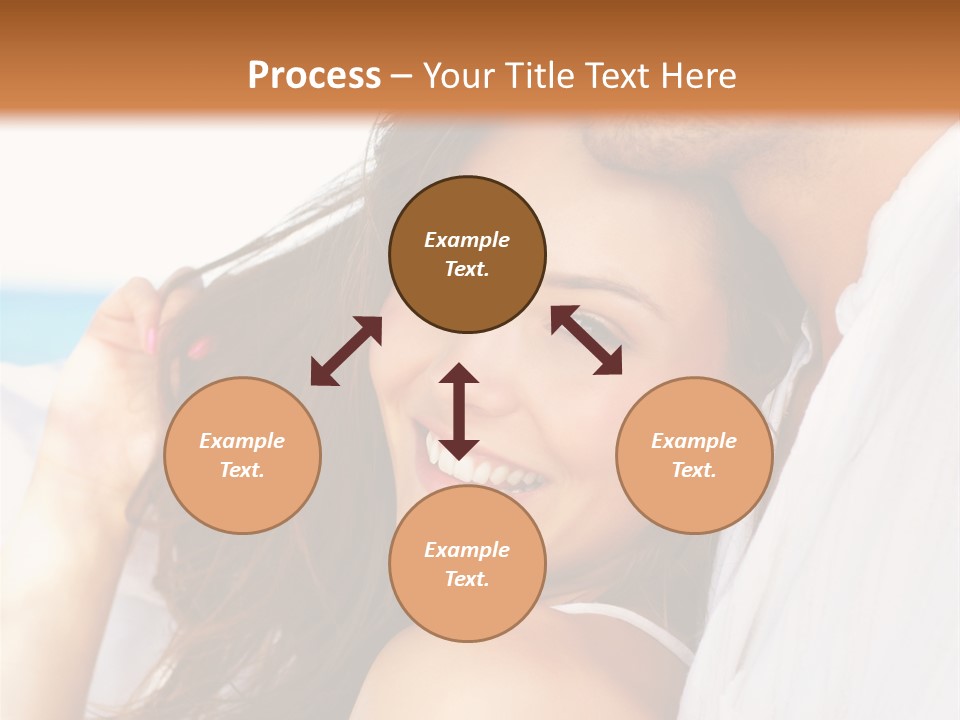 Process – Your Title Text Here

Example Text.

Example Text.

Example Text.

Example Text.